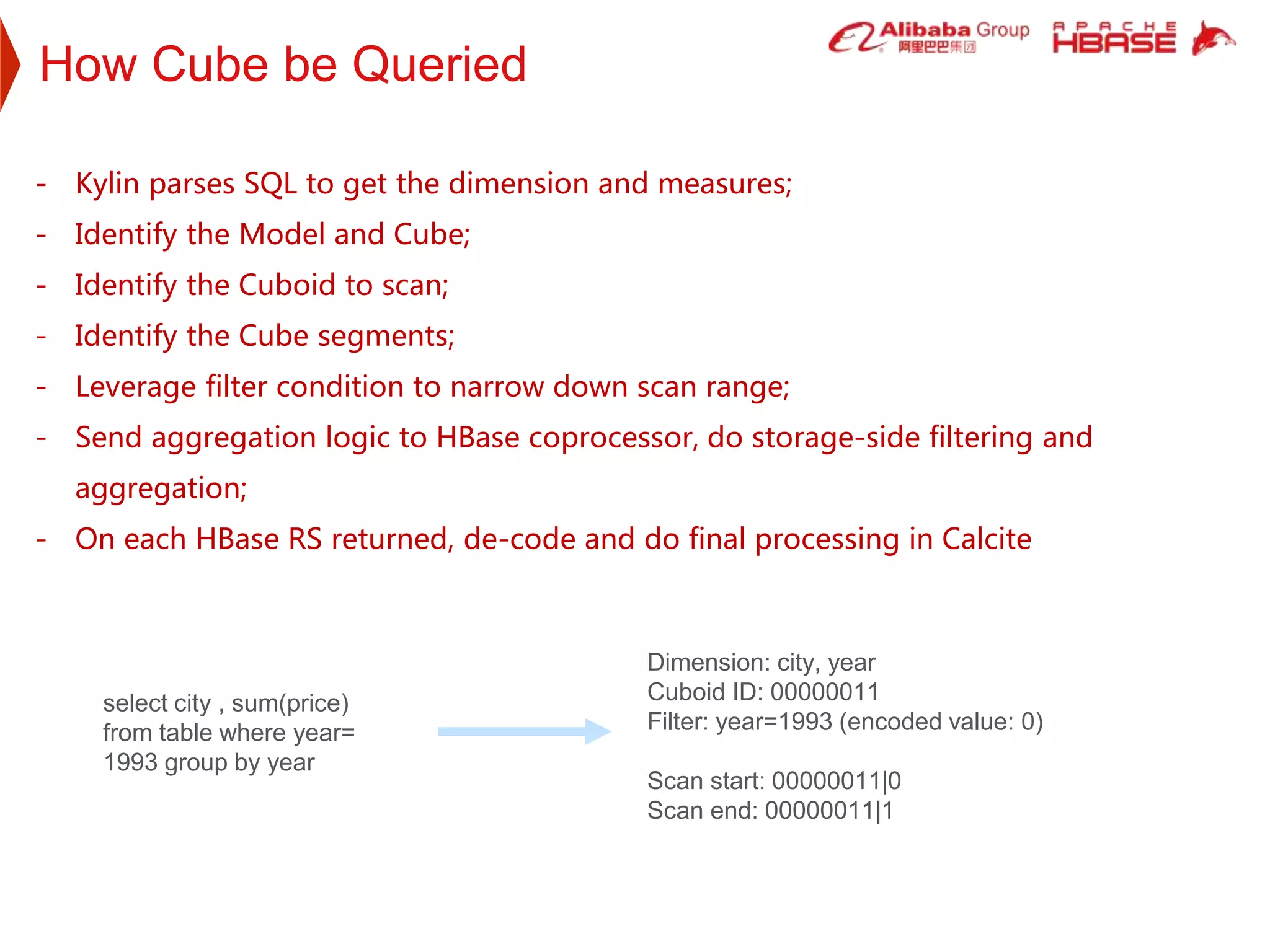 How Cube be Queried

Alibaba Group 阿里巴巴集团

APACHE HBASE

- Kylin parses SQL to get the dimension and measures;
- Identify the Model and Cube;
- Identify the Cuboid to scan;
- Identify the Cube segments;
- Leverage filter condition to narrow down scan range;
- Send aggregation logic to HBase coprocessor, do storage-side filtering and aggregation;
- On each HBase RS returned, de-code and do final processing in Calcite

select city , sum(price) from table where year= 1993 group by year

Dimension: city, year
Cuboid ID: 00000011
Filter: year=1993 (encoded value: 0)

Scan start: 00000011|0
Scan end: 00000011|1